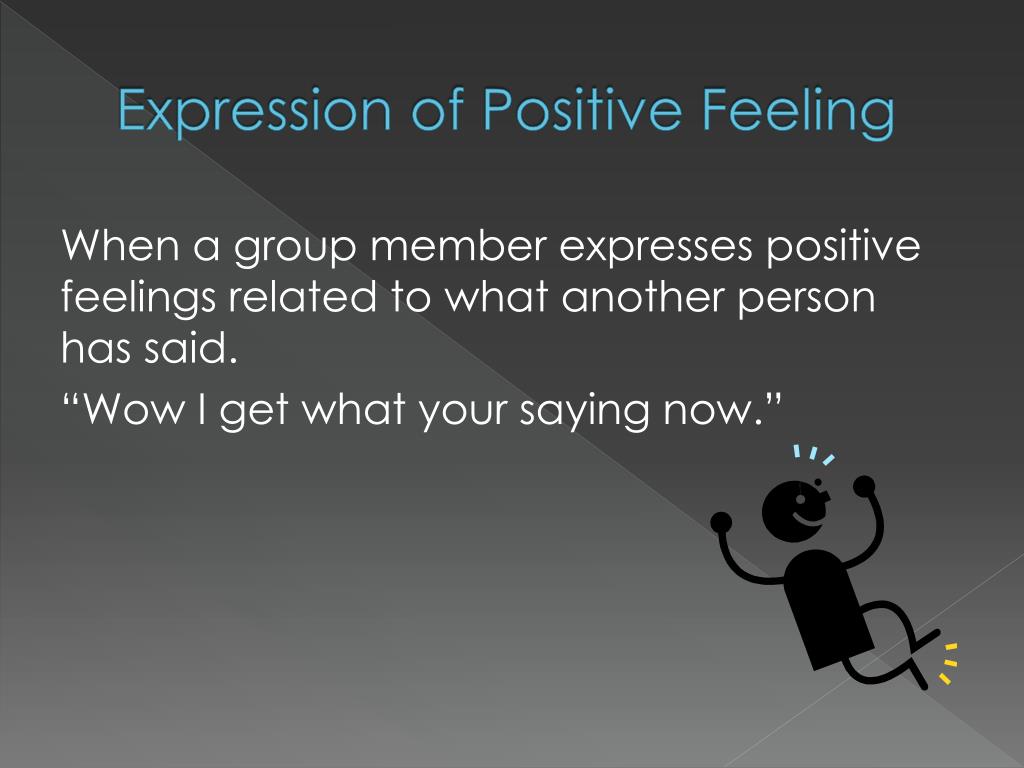 Expression of Positive Feeling

When a group member expresses positive feelings related to what another person has said.

“Wow I get what your saying now.”